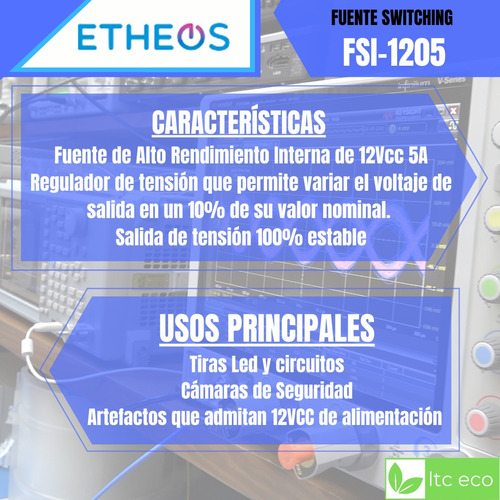 ETHEOS

FUENTE SWITCHING
FSI-1205

CARACTERÍSTICAS
Fuente de Alto Rendimiento Interna de 12Vcc 5A
Regulador de tensión que permite variar el voltaje de salida en un 10% de su valor nominal.
Salida de tensión 100% estable

USOS PRINCIPALES
Tiras Led y circuitos
Cámaras de Seguridad
Artefactos que admitan 12VCC de alimentación

ltc eco